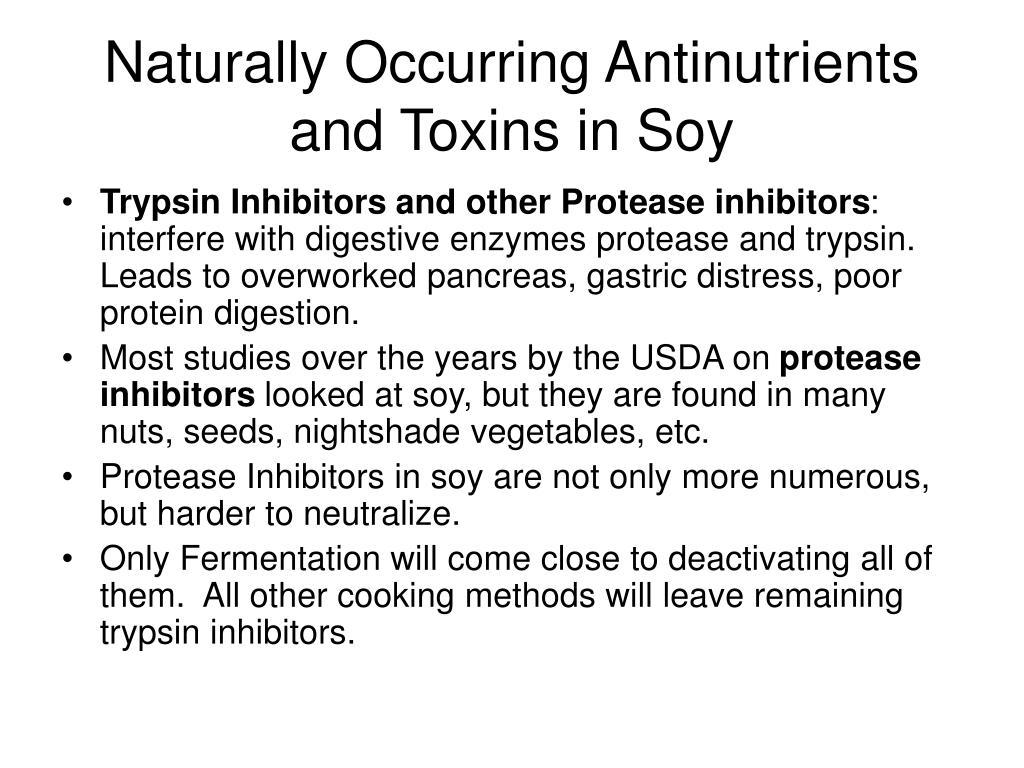 Naturally Occurring Antinutrients and Toxins in Soy

• Trypsin Inhibitors and other Protease inhibitors: interfere with digestive enzymes protease and trypsin. Leads to overworked pancreas, gastric distress, poor protein digestion.
• Most studies over the years by the USDA on protease inhibitors looked at soy, but they are found in many nuts, seeds, nightshade vegetables, etc.
• Protease Inhibitors in soy are not only more numerous, but harder to neutralize.
• Only Fermentation will come close to deactivating all of them. All other cooking methods will leave remaining trypsin inhibitors.